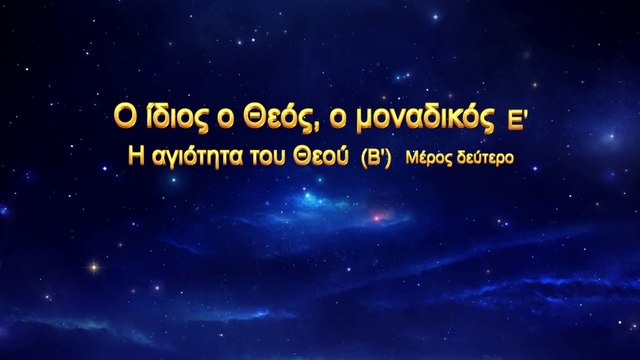 Ο ίδιος ο Θεός, ο μοναδικός Ε'
Η αγιότητα του Θεού (Β') Μέρος δεύτερο